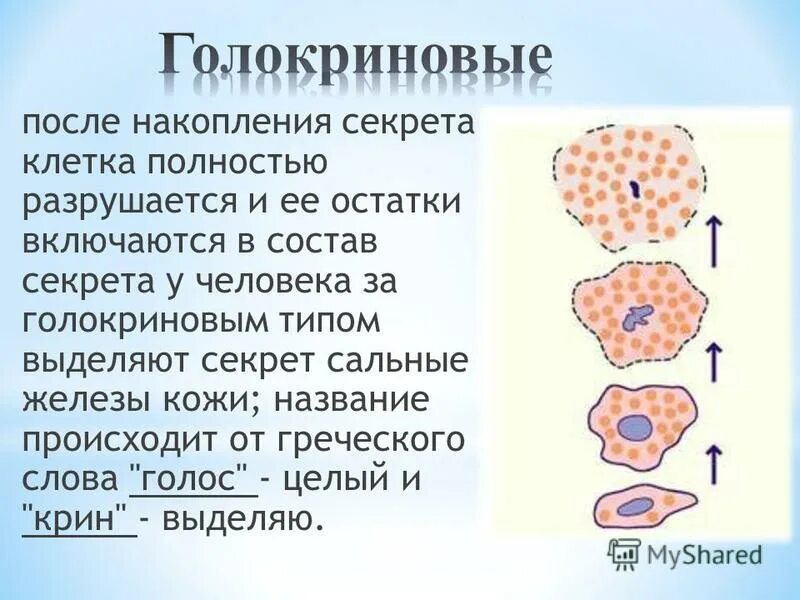 Голокриновые

после накопления секрета клетка полностью разрушается и ее остатки включаются в состав секрета у человека за голокриновым типом выделяют секрет сальные железы кожи; название происходит от греческого слова "голос" - целый и "крин" - выделяю.

MyShared